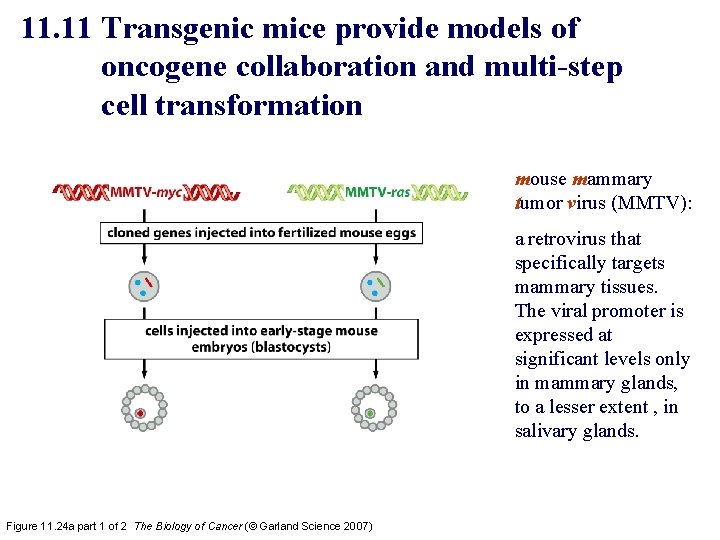 11.11 Transgenic mice provide models of oncogene collaboration and multi-step cell transformation

MMTV-myc

MMTV-ras

cloned genes injected into fertilized mouse eggs

cells injected into early-stage mouse embryos (blastocysts)

mouse mammary tumor virus (MMTV):

a retrovirus that specifically targets mammary tissues. The viral promoter is expressed at significant levels only in mammary glands, to a lesser extent , in salivary glands.

Figure 11.24a part 1 of 2 The Biology of Cancer (© Garland Science 2007)